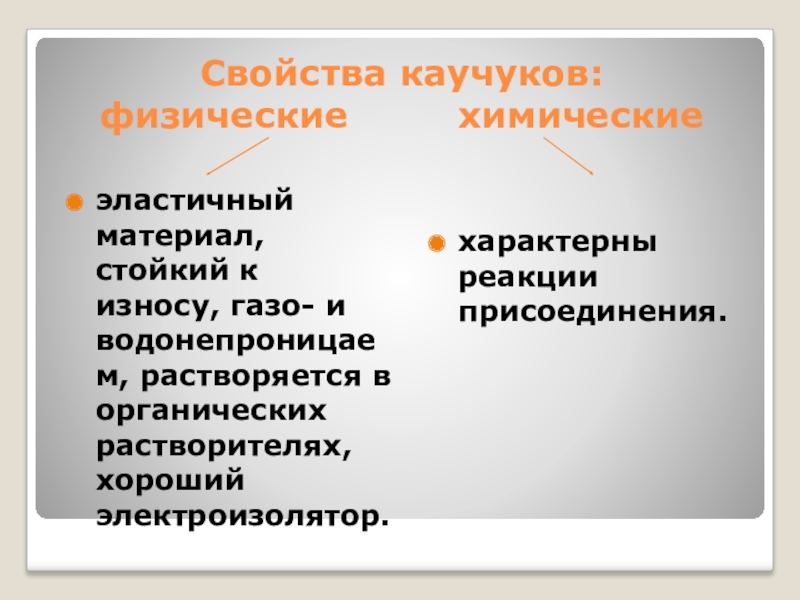 Свойства каучуков:
физические химические

эластичный материал, стойкий к износу, газо- и водонепроницаем, растворяется в органических растворителях, хороший электроизолятор.

характерны реакции присоединения.